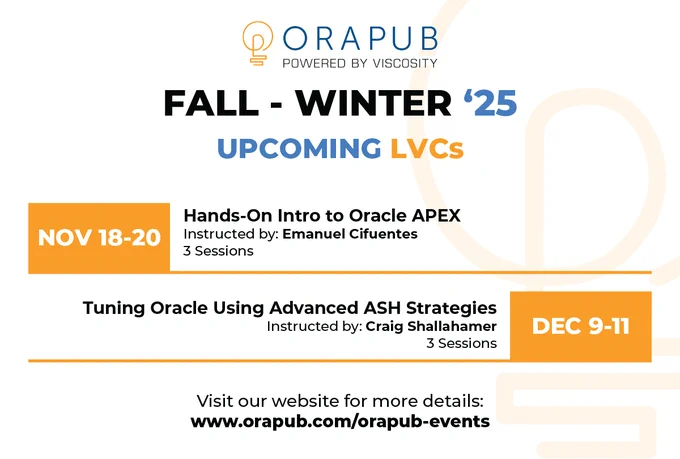 ORAPUB
POWERED BY VISCOSITY

FALL - WINTER ‘25

UPCOMING LVCs

NOV 18-20

Hands-On Intro to Oracle APEX
Instructed by: Emanuel Cifuentes
3 Sessions

Tuning Oracle Using Advanced ASH Strategies
Instructed by: Craig Shallahamer
3 Sessions

DEC 9-11

Visit our website for more details:
www.orapub.com/orapub-events